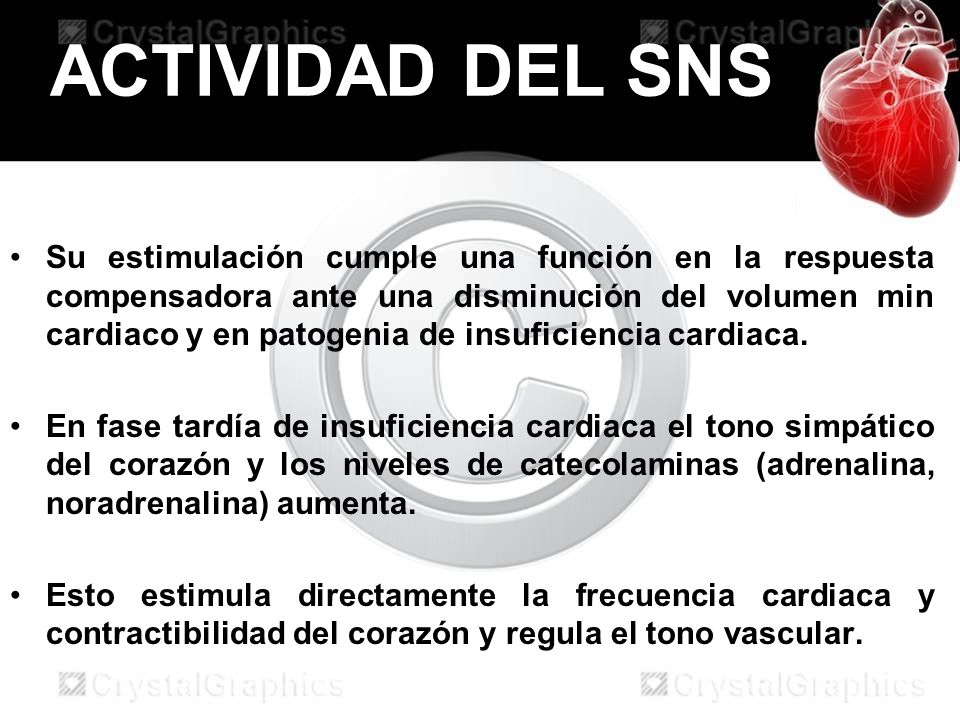 CrystalGraphics CrystalGraphics

ACTIVIDAD DEL SNS

• Su estimulación cumple una función en la respuesta compensadora ante una disminución del volumen min cardiaco y en patogenia de insuficiencia cardiaca.

• En fase tardía de insuficiencia cardiaca el tono simpático del corazón y los niveles de catecolaminas (adrenalina, noradrenalina) aumenta.

• Esto estimula directamente la frecuencia cardiaca y contractibilidad del corazón y regula el tono vascular.

CrystalGraphics CrystalGraphics